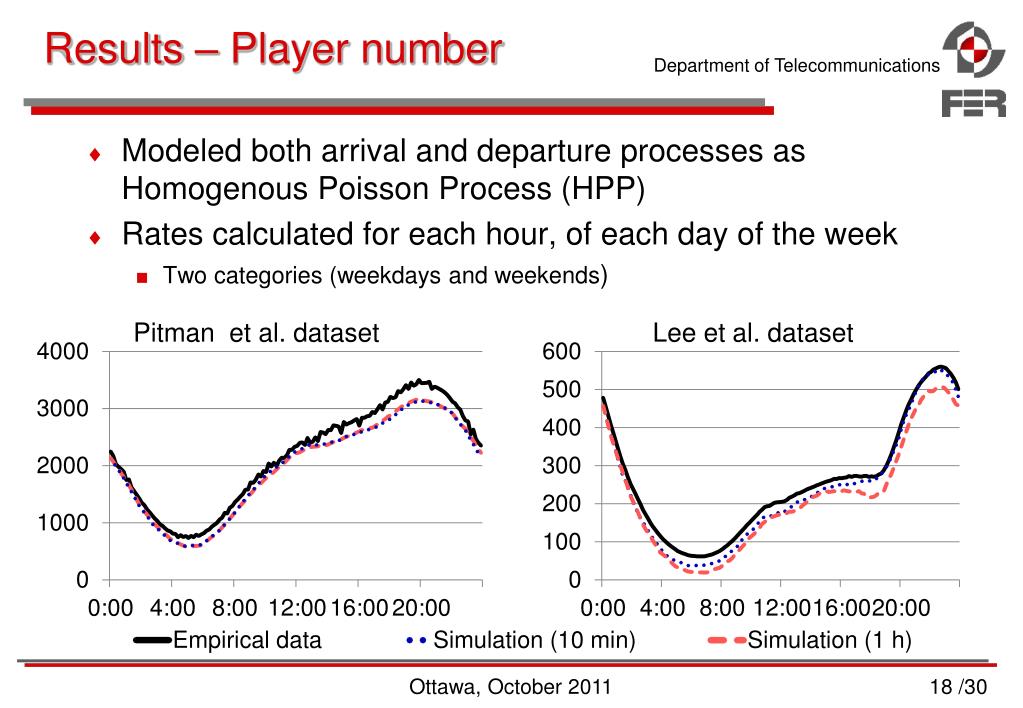 Results – Player number

Department of Telecommunications

FER

Modeled both arrival and departure processes as Homogenous Poisson Process (HPP)

Rates calculated for each hour, of each day of the week

Two categories (weekdays and weekends)

Pitman et al. dataset

4000
3000
2000
1000
0

0:00 4:00 8:00 12:00 16:00 20:00

Lee et al. dataset

600
500
400
300
200
100
0

0:00 4:00 8:00 12:00 16:00 20:00

Empirical data
Simulation (10 min)
Simulation (1 h)

Ottawa, October 2011

18 /30